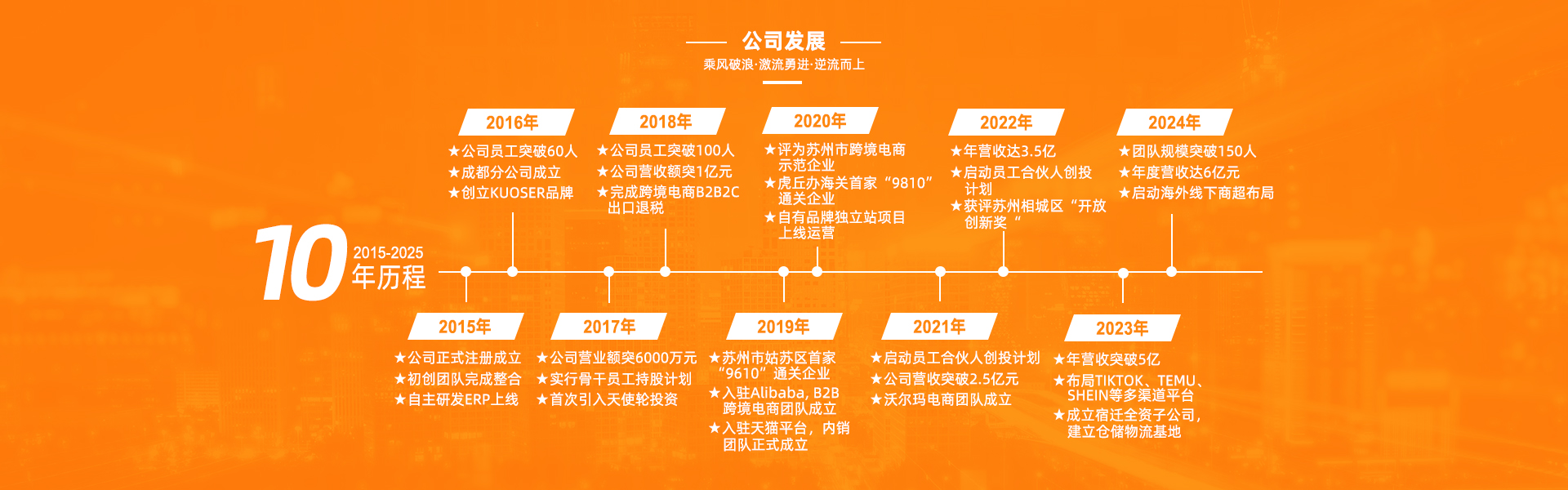 公司发展

乘风破浪·激流勇进·逆流而上

10 2015-2025 年历程

2016年
★公司员工突破60人
★成都分公司成立
★创立KUOSER品牌

2018年
★公司员工突破100人
★公司营收额突1亿元
★完成跨境电商B2B2C出口退税

2020年
★评为苏州市跨境电商示范企业
★虎丘办海关首家“9810”通关企业
★自有品牌独立站项目上线运营

2022年
★年营收达3.5亿
★启动员工合伙人创投计划
★获评苏州相城区“开放创新奖“

2024年
★团队规模突破150人
★年度营收达6亿元
★启动海外线下商超布局

2015年
★公司正式注册成立
★初创团队完成整合
★自主研发ERP上线

2017年
★公司营业额突6000万元
★实行骨干员工持股计划
★首次引入天使轮投资

2019年
★苏州市姑苏区首家“9610”通关企业
★入驻Alibaba, B2B跨境电商团队成立
★入驻天猫平台，内销团队正式成立

2021年
★启动员工合伙人创投计划
★公司营收突破2.5亿元
★沃尔玛电商团队成立

2023年
★年营收突破5亿
★布局TIKTOK、TEMU、SHEIN等多渠道平台
★成立宿迁全资子公司，建立仓储物流基地